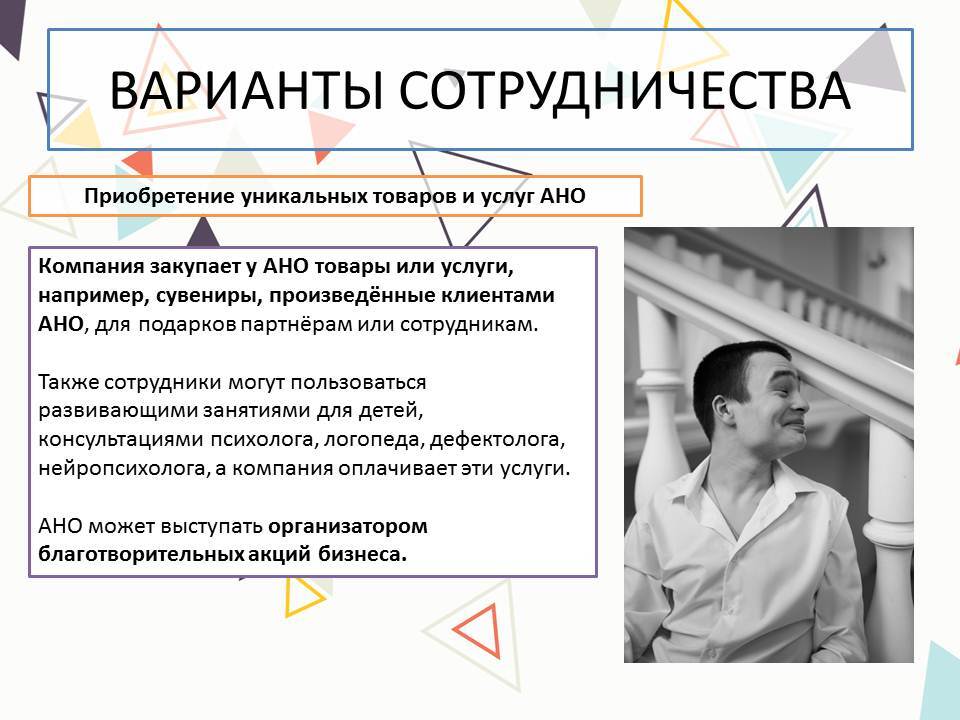 ВАРИАНТЫ СОТРУДНИЧЕСТВА

Приобретение уникальных товаров и услуг АНО

Компания закупает у АНО товары или услуги, например, сувениры, произведённые клиентами АНО, для подарков партнёрам или сотрудникам.

Также сотрудники могут пользоваться развивающими занятиями для детей, консультациями психолога, логопеда, дефектолога, нейропсихолога, а компания оплачивает эти услуги.

АНО может выступать организатором благотворительных акций бизнеса.